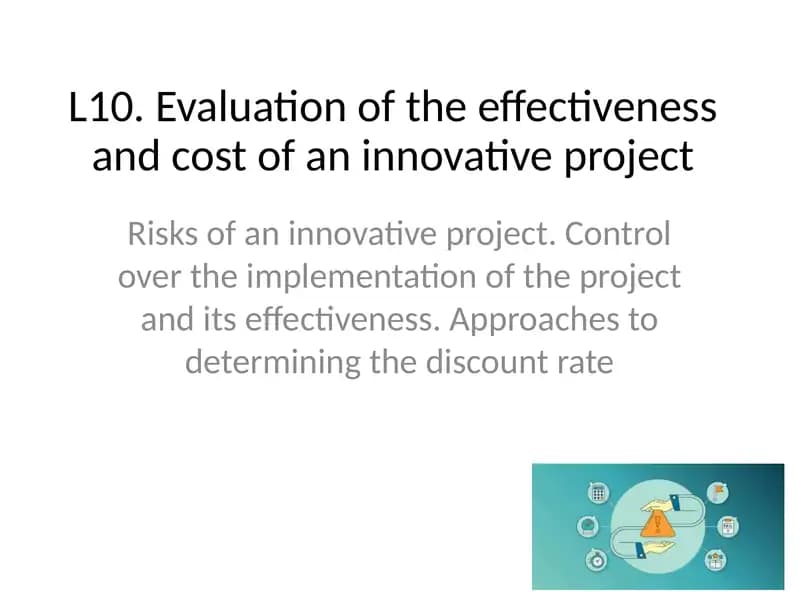 L10. Evaluation of the effectiveness and cost of an innovative project

Risks of an innovative project. Control over the implementation of the project and its effectiveness. Approaches to determining the discount rate